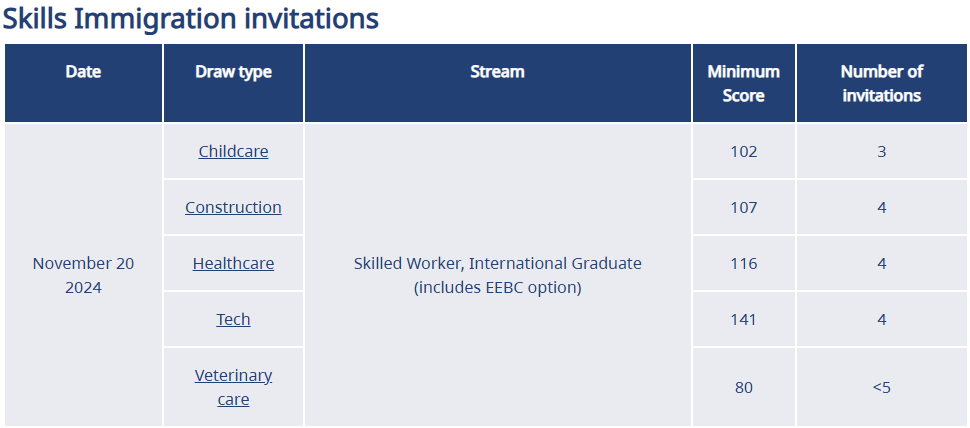 Skills Immigration invitations

| Date | Draw type | Stream | Minimum Score | Number of invitations |
|---|---|---|---|---|
| November 20 2024 | Childcare | Skilled Worker, International Graduate (includes EEBC option) | 102 | 3 |
| | Construction | | 107 | 4 |
| | Healthcare | | 116 | 4 |
| | Tech | | 141 | 4 |
| | Veterinary care | | 80 | <5 |